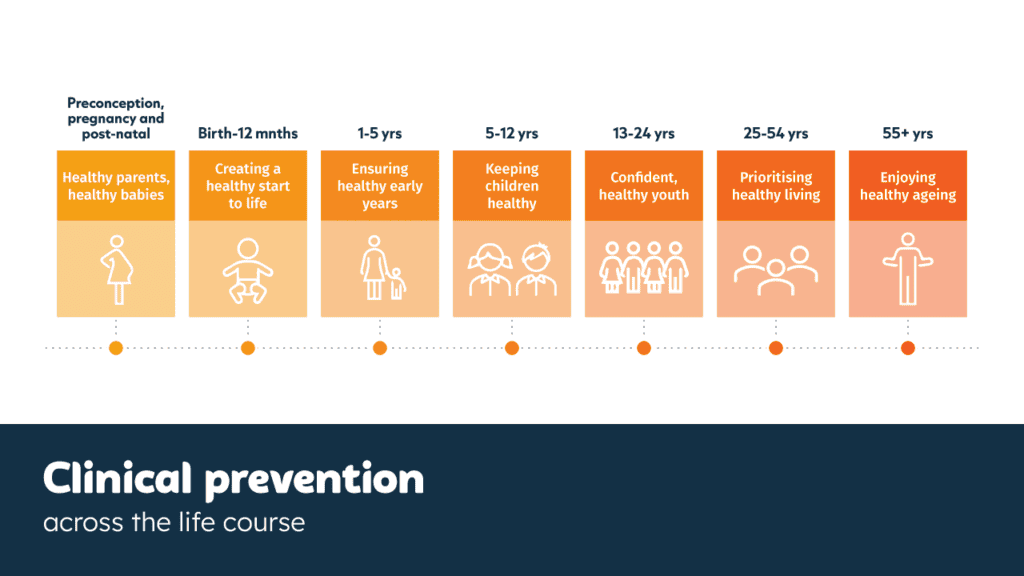 Preconception, pregnancy and post-natal

Healthy parents, healthy babies

Birth-12 mnths

Creating a healthy start to life

1-5 yrs

Ensuring healthy early years

5-12 yrs

Keeping children healthy

13-24 yrs

Confident, healthy youth

25-54 yrs

Prioritising healthy living

55+ yrs

Enjoying healthy ageing

Clinical prevention

across the life course